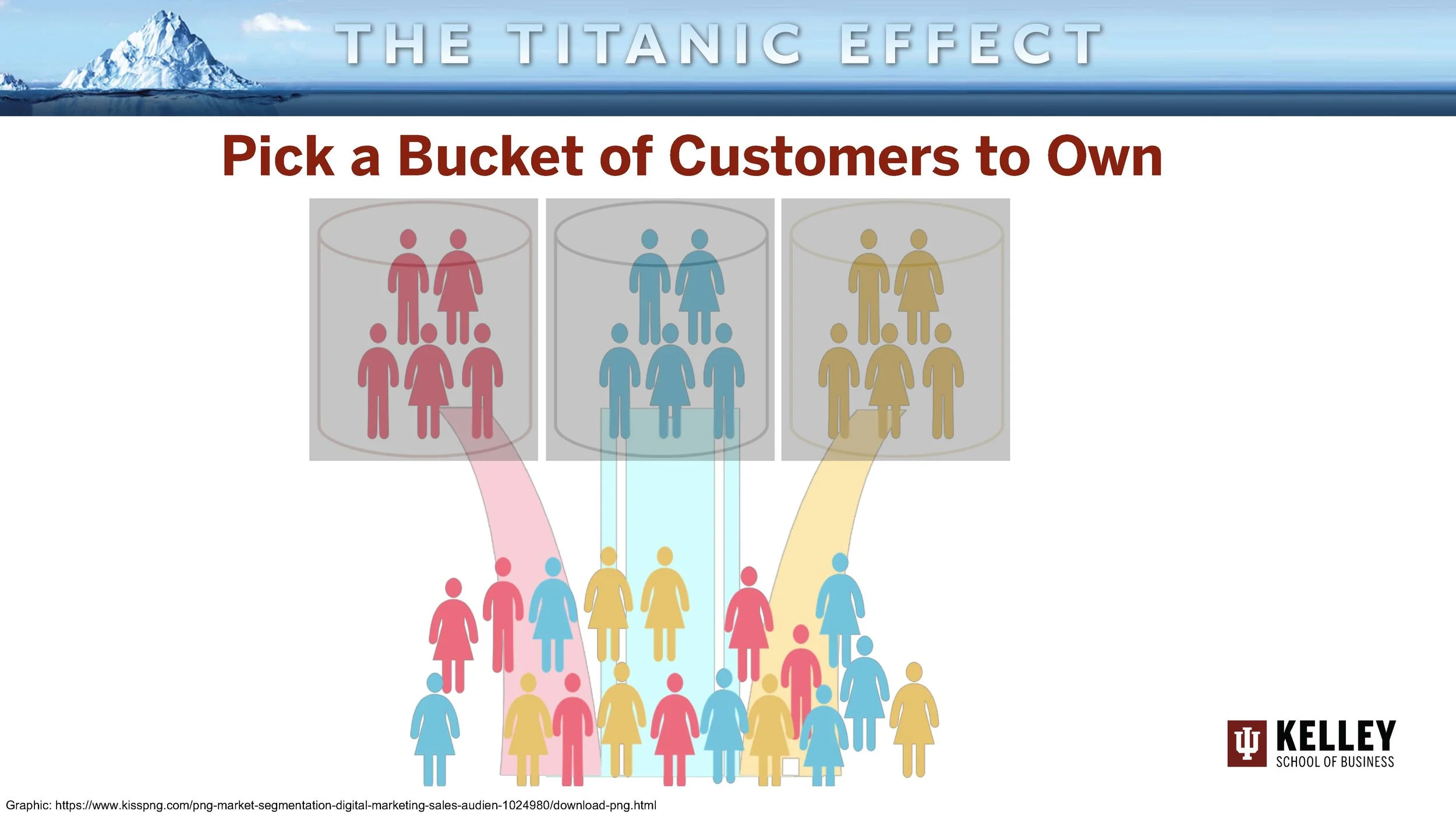 THE TITANIC EFFECT

Pick a Bucket of Customers to Own

KELLEY
SCHOOL OF BUSINESS

Graphic: https://www.kisspng.com/png-market-segmentation-digital-marketing-sales-audien-1024980/download-png.html